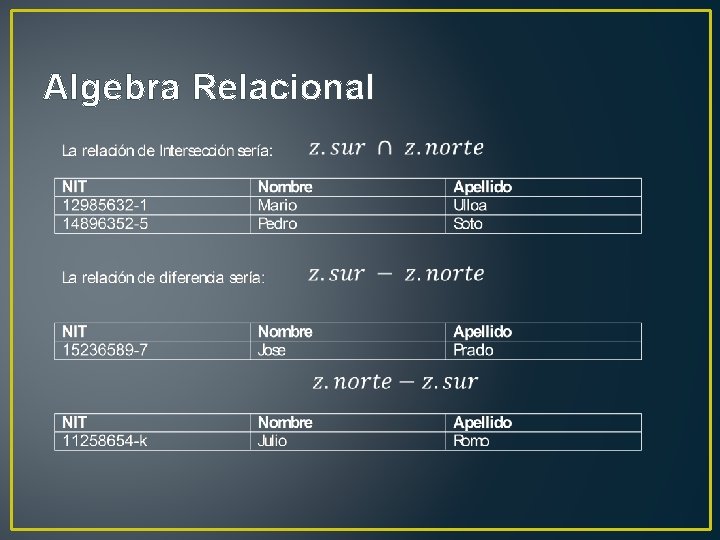 Algebra Relacional

La relación de Intersección sería: $z.sur \cap z.norte$

| NIT | Nombre | Apellido |
|---|---|---|
| 12985632-1 | Mario | Ulloa |
| 14896352-5 | Pedro | Soto |

La relación de diferencia sería: $z.sur - z.norte$

| NIT | Nombre | Apellido |
|---|---|---|
| 15236589-7 | Jose | Prado |

$z.norte - z.sur$

| NIT | Nombre | Apellido |
|---|---|---|
| 11258654-k | Julio | Romo |